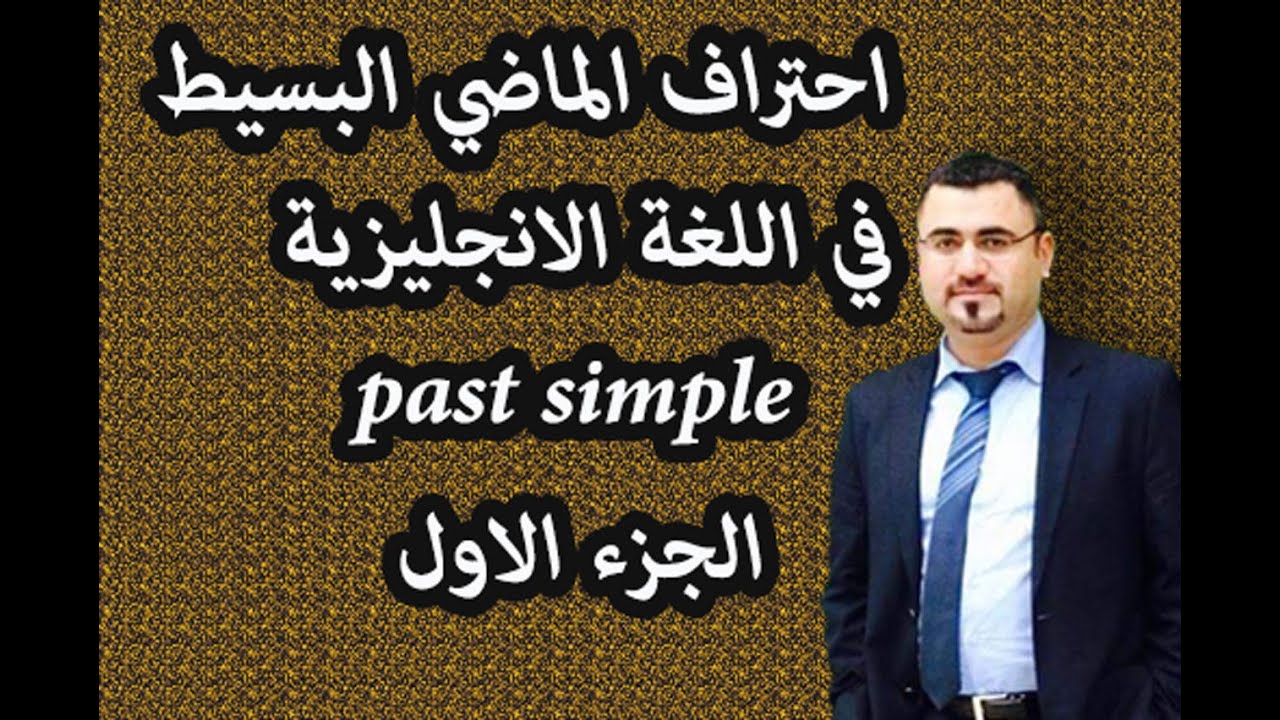 احتراف الماضي البسيط
في اللغة الانجليزية
past simple
الجزء الاول